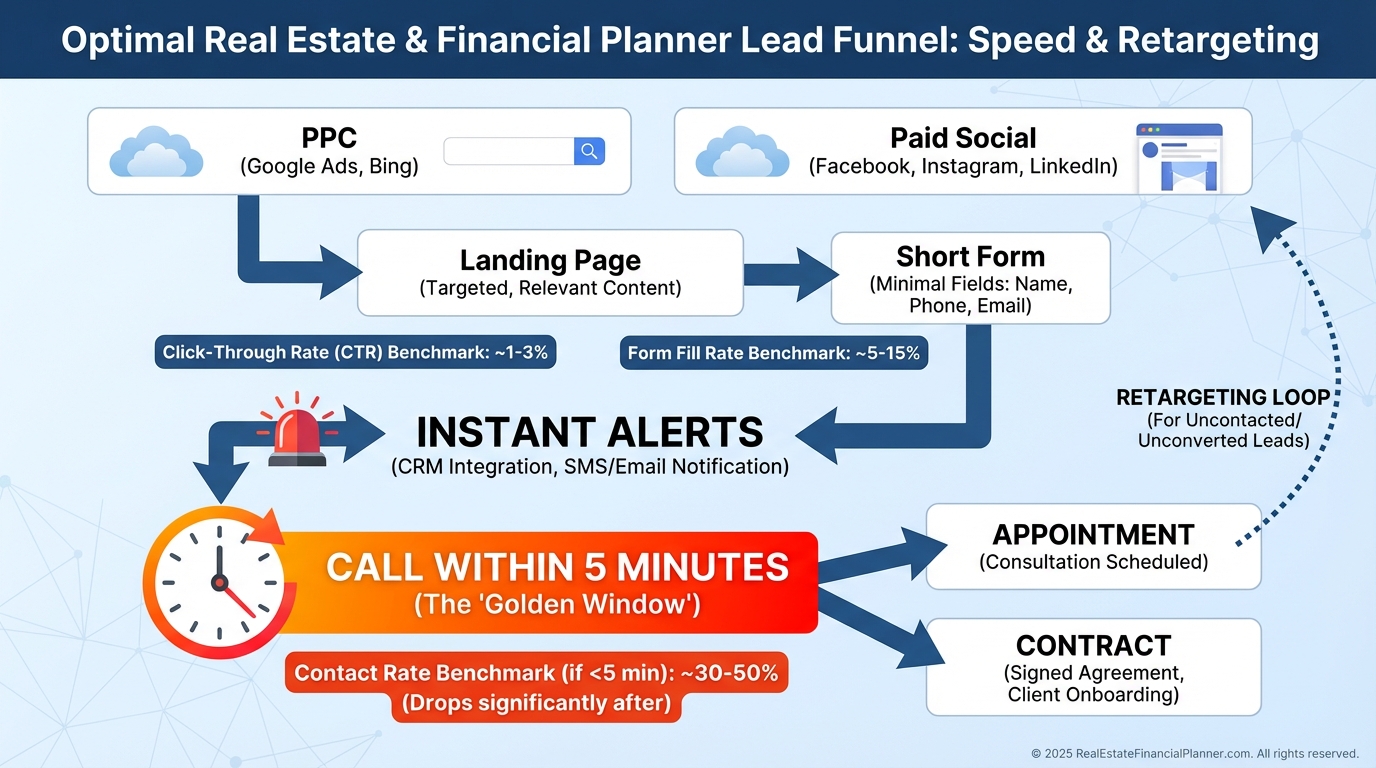 Optimal Real Estate & Financial Planner Lead Funnel: Speed & Retargeting

PPC
(Google Ads, Bing)

Paid Social
(Facebook, Instagram, LinkedIn)

Landing Page
(Targeted, Relevant Content)

Short Form
(Minimal Fields: Name, Phone, Email)

Click-Through Rate (CTR) Benchmark: ~1-3%

Form Fill Rate Benchmark: ~5-15%

INSTANT ALERTS
(CRM Integration, SMS/Email Notification)

RETARGETING LOOP
(For Uncontacted/ Unconverted Leads)

CALL WITHIN 5 MINUTES
(The 'Golden Window')

Contact Rate Benchmark (if <5 min): ~30-50%
(Drops significantly after)

APPOINTMENT
(Consultation Scheduled)

CONTRACT
(Signed Agreement, Client Onboarding)

© 2025 RealEstateFinancialPlanner.com. All rights reserved.